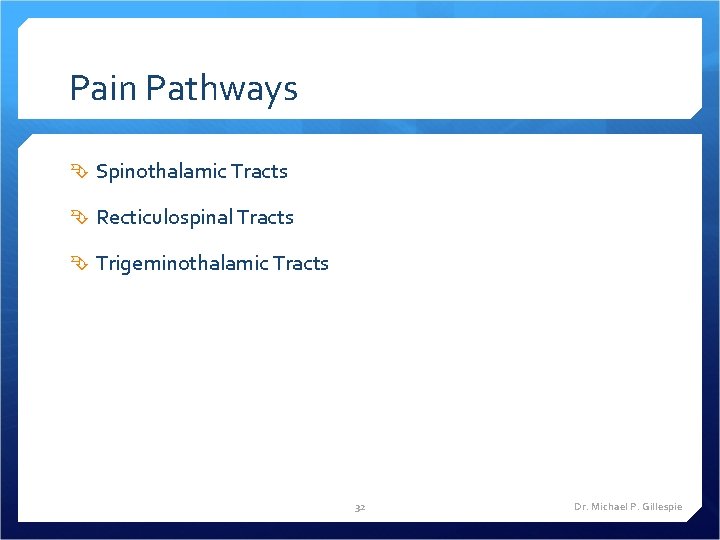 Pain Pathways

Spinothalamic Tracts

Recticulospinal Tracts

Trigeminothalamic Tracts

32

Dr. Michael P. Gillespie